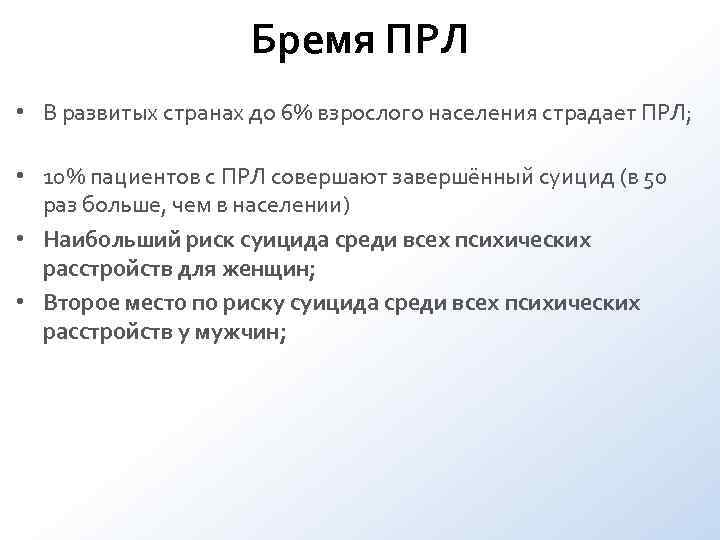 Бремя ПРЛ

• В развитых странах до 6% взрослого населения страдает ПРЛ;

• 10% пациентов с ПРЛ совершают завершённый суицид (в 50 раз больше, чем в населении)

• Наибольший риск суицида среди всех психических расстройств для женщин;

• Второе место по риску суицида среди всех психических расстройств у мужчин;